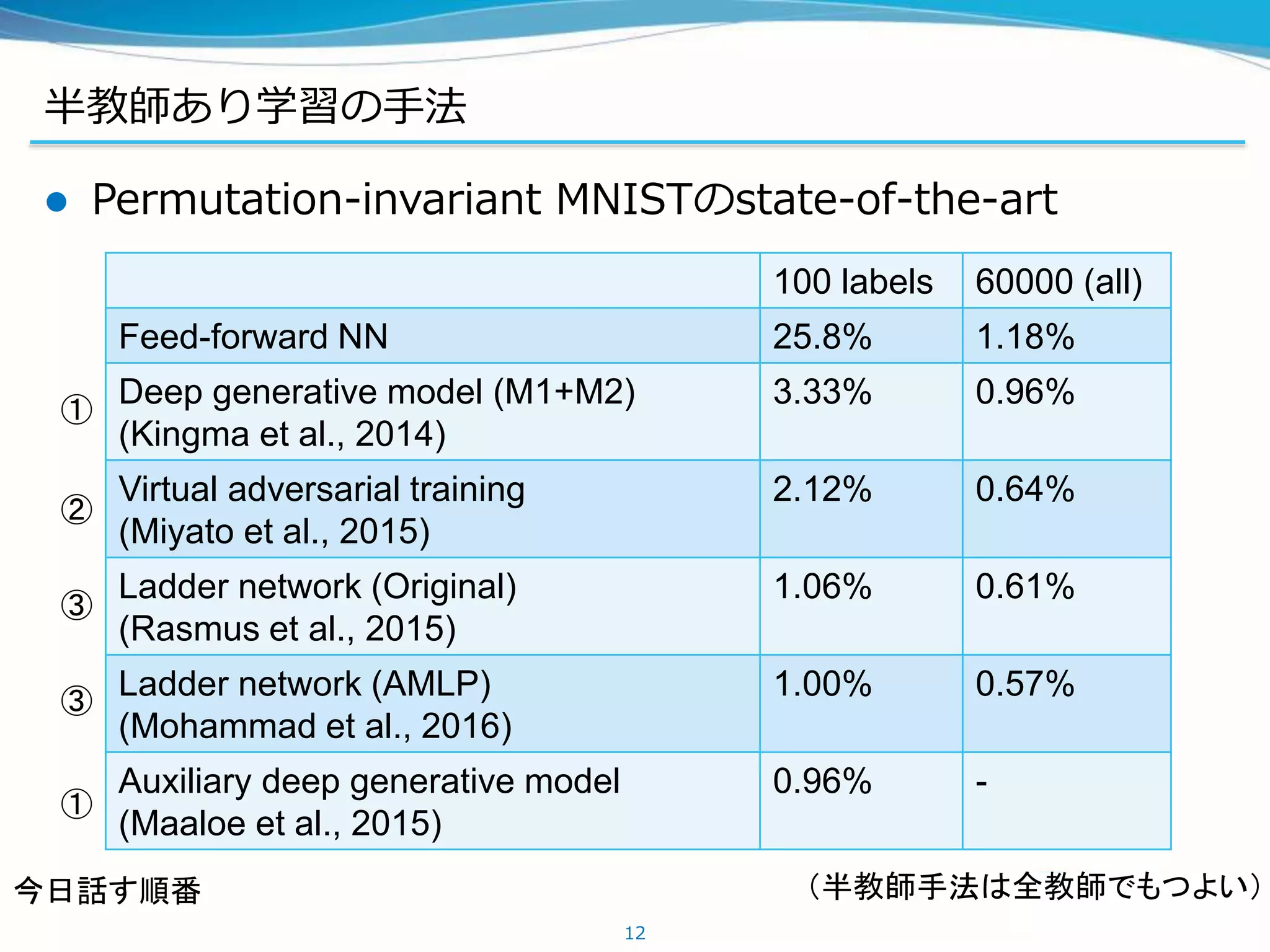 半教師あり学習の手法

● Permutation-invariant MNISTのstate-of-the-art

| | | 100 labels | 60000 (all) |
|---|---|---|---|
| | Feed-forward NN | 25.8% | 1.18% |
| ① | Deep generative model (M1+M2) (Kingma et al., 2014) | 3.33% | 0.96% |
| ② | Virtual adversarial training (Miyato et al., 2015) | 2.12% | 0.64% |
| ③ | Ladder network (Original) (Rasmus et al., 2015) | 1.06% | 0.61% |
| ③ | Ladder network (AMLP) (Mohammad et al., 2016) | 1.00% | 0.57% |
| ① | Auxiliary deep generative model (Maaloe et al., 2015) | 0.96% | - |

今日話す順番

（半教師手法は全教師でもつよい）

12